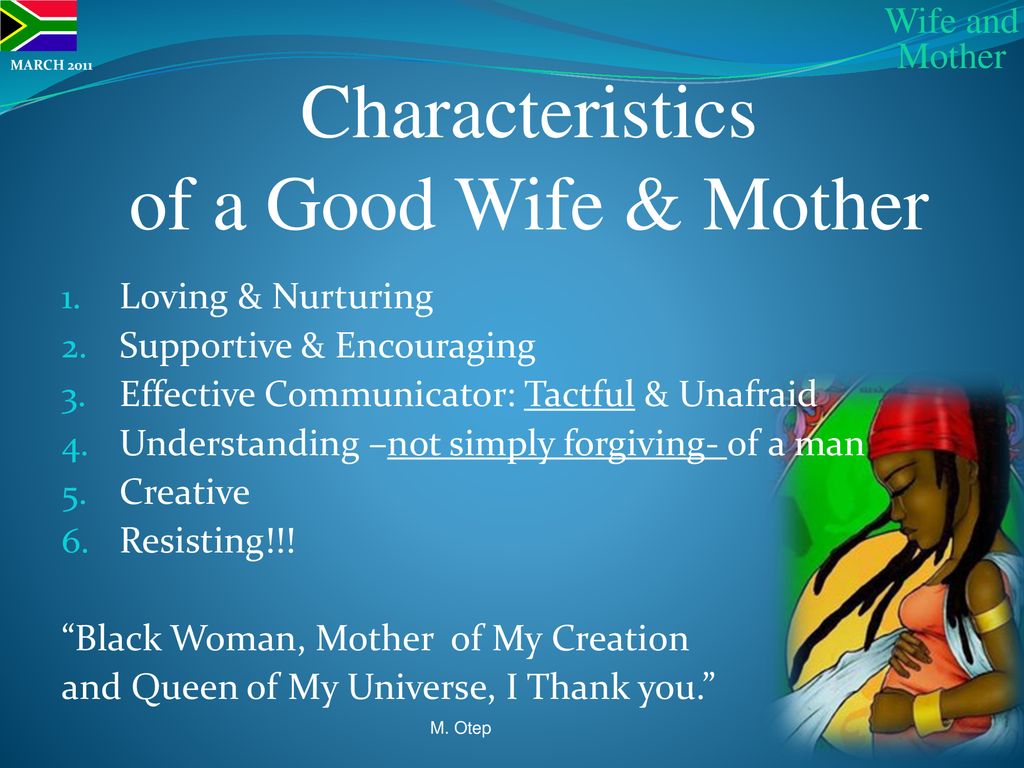 MARCH 2011

Wife and Mother

Characteristics of a Good Wife & Mother

1. Loving & Nurturing
2. Supportive & Encouraging
3. Effective Communicator: Tactful & Unafraid
4. Understanding –not simply forgiving- of a man
5. Creative
6. Resisting!!!

“Black Woman, Mother of My Creation and Queen of My Universe, I Thank you.”

M. Otep